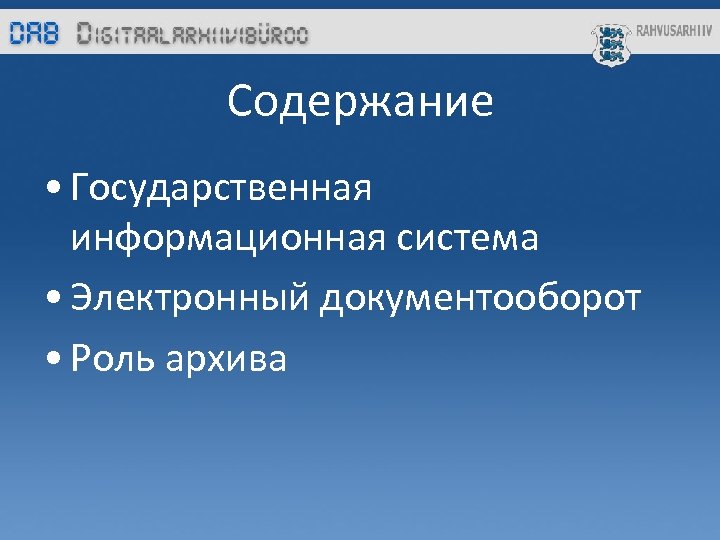 DAB DIGITAALARHIIVIBÜROO

RAHVUSARHIIV

Содержание

• Государственная информационная система
• Электронный документооборот
• Роль архива